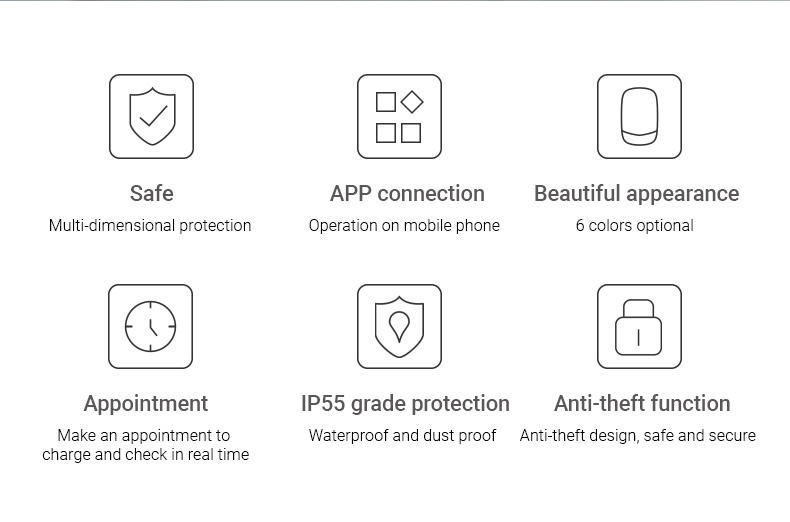 Safe
Multi-dimensional protection

APP connection
Operation on mobile phone

Beautiful appearance
6 colors optional

Appointment
Make an appointment to charge and check in real time

IP55 grade protection
Waterproof and dust proof

Anti-theft function
Anti-theft design, safe and secure